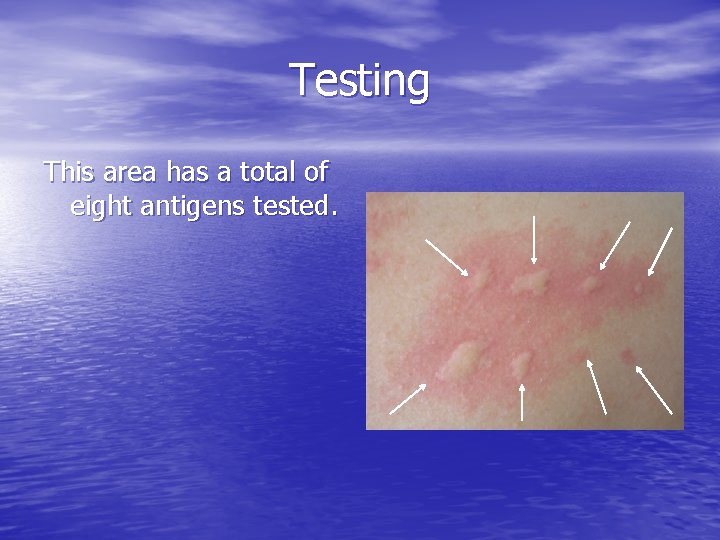 Testing

This area has a total of eight antigens tested.